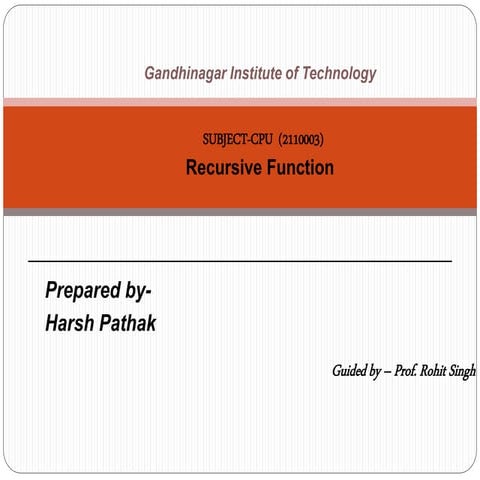 Gandhinagar Institute of Technology

SUBJECT-CPU (2110003)
Recursive Function

Prepared by-
Harsh Pathak

Guided by – Prof. Rohit Singh